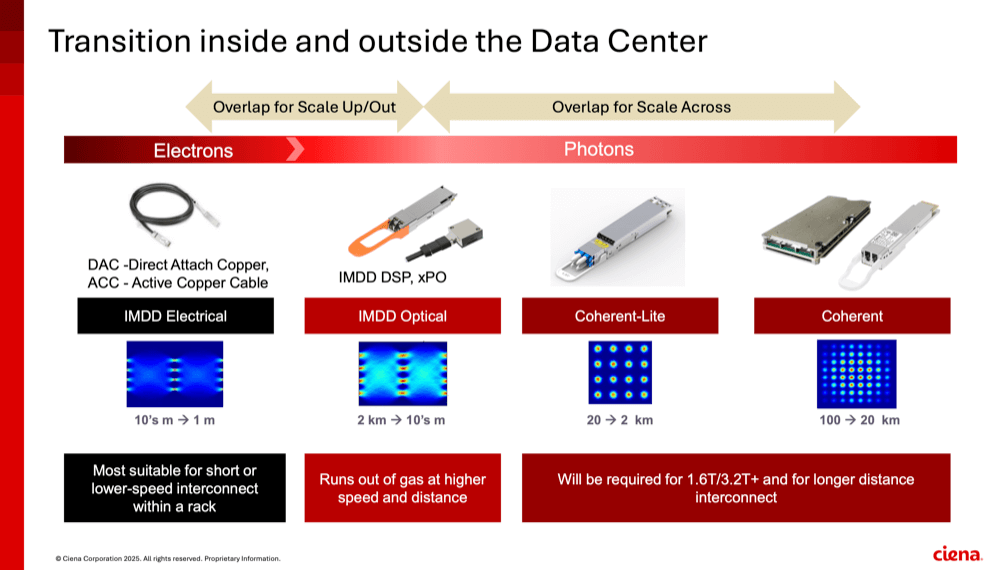 Transition inside and outside the Data Center

Overlap for Scale Up/Out

Overlap for Scale Across

Electrons

Photons

DAC -Direct Attach Copper, ACC - Active Copper Cable

IMDD DSP, xPO

IMDD Electrical

IMDD Optical

Coherent-Lite

Coherent

10's m → 1 m

2 km → 10's m

20 → 2 km

100 → 20 km

Most suitable for short or lower-speed interconnect within a rack

Runs out of gas at higher speed and distance

Will be required for 1.6T/3.2T+ and for longer distance interconnect

© Ciena Corporation 2025. All rights reserved. Proprietary Information.

ciena